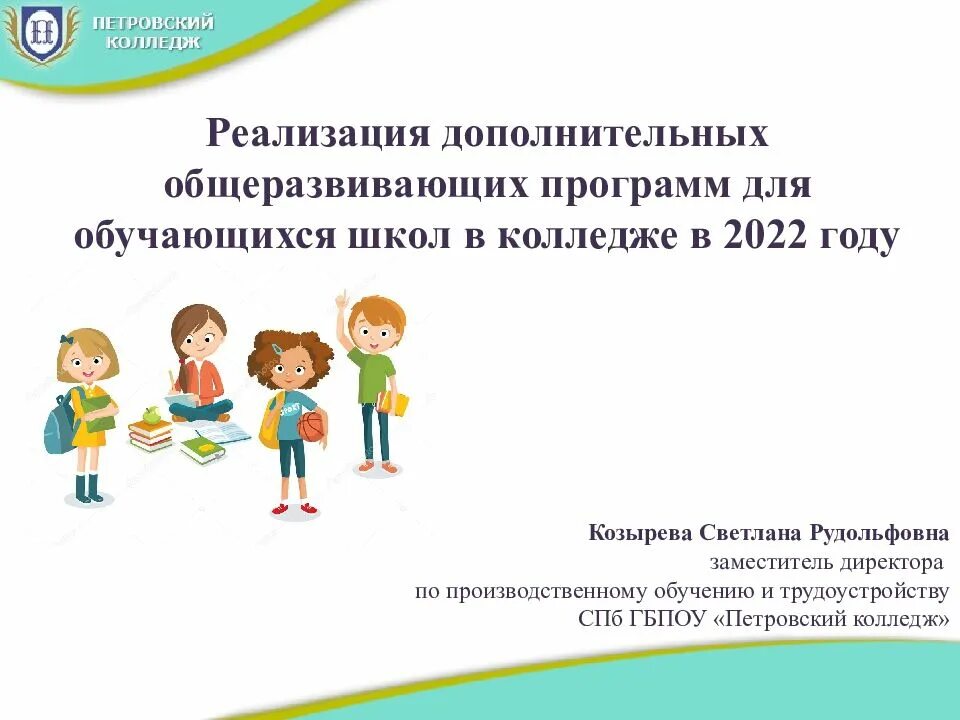 ПЕТРОВСКИЙ КОЛЛЕДЖ

Реализация дополнительных общеразвивающих программ для обучающихся школ в колледже в 2022 году

SPORT

Козырева Светлана Рудольфовна
заместитель директора
по производственному обучению и трудоустройству
СПб ГБПОУ «Петровский колледж»